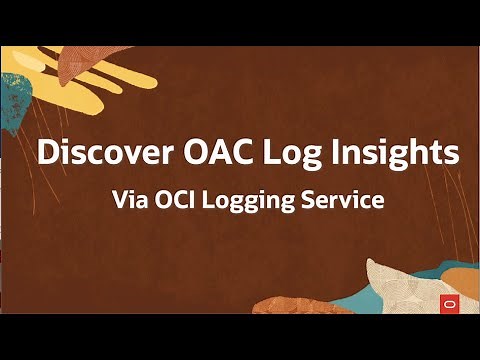 Discover OAC Log Insights

Via OCI Logging Service